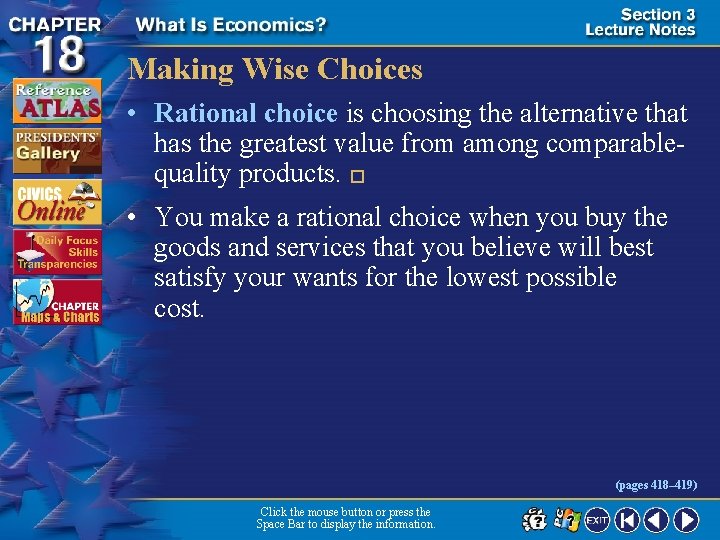 CHAPTER 18

What Is Economics?

Section 3 Lecture Notes

Reference ATLAS

PRESIDENTS' Gallery

CIVICS Online

Daily Focus Skills Transparencies

CHAPTER Maps & Charts

Making Wise Choices

• Rational choice is choosing the alternative that has the greatest value from among comparable-quality products.

• You make a rational choice when you buy the goods and services that you believe will best satisfy your wants for the lowest possible cost.

(pages 418–419)

Click the mouse button or press the Space Bar to display the information.

EXIT